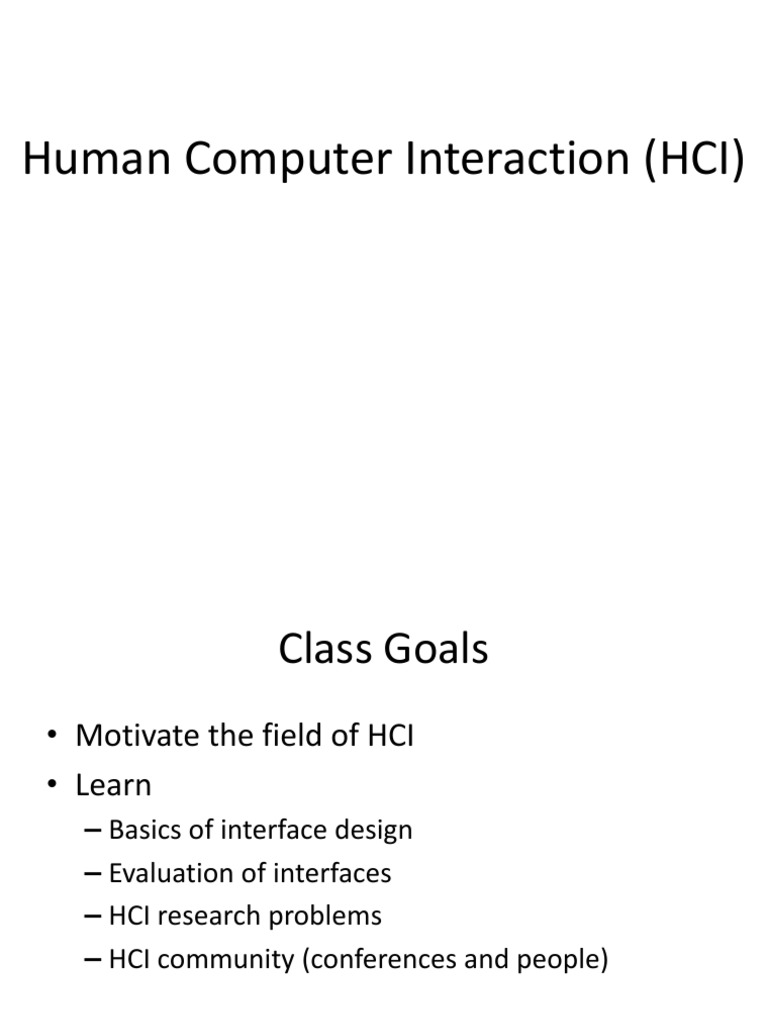 Human Computer Interaction (HCI)

Class Goals

• Motivate the field of HCI
• Learn
– Basics of interface design
– Evaluation of interfaces
– HCI research problems
– HCI community (conferences and people)